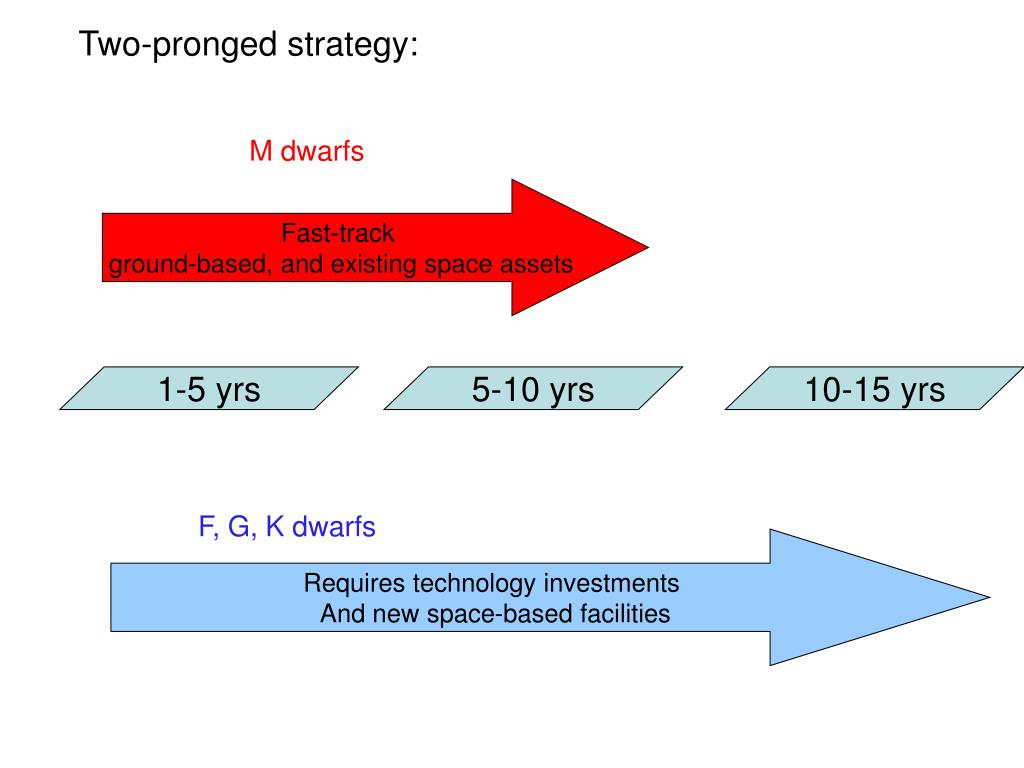 Two-pronged strategy:

M dwarfs

Fast-track
ground-based, and existing space assets

1-5 yrs

5-10 yrs

10-15 yrs

F, G, K dwarfs

Requires technology investments
And new space-based facilities